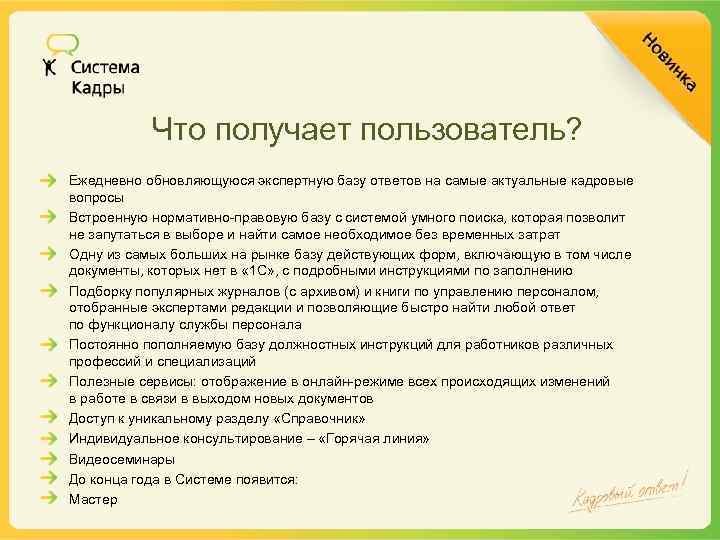 Система Кадры

Новинка

Что получает пользователь?

Ежедневно обновляющуюся экспертную базу ответов на самые актуальные кадровые вопросы

Встроенную нормативно-правовую базу с системой умного поиска, которая позволит не запутаться в выборе и найти самое необходимое без временных затрат

Одну из самых больших на рынке базу действующих форм, включающую в том числе документы, которых нет в «1С», с подробными инструкциями по заполнению

Подборку популярных журналов (с архивом) и книги по управлению персоналом, отобранные экспертами редакции и позволяющие быстро найти любой ответ по функционалу службы персонала

Постоянно пополняемую базу должностных инструкций для работников различных профессий и специализаций

Полезные сервисы: отображение в онлайн-режиме всех происходящих изменений в работе в связи в выходом новых документов

Доступ к уникальному разделу «Справочник»

Индивидуальное консультирование – «Горячая линия»

Видеосеминары

До конца года в Системе появится:

Мастер

Кадровый ответ!